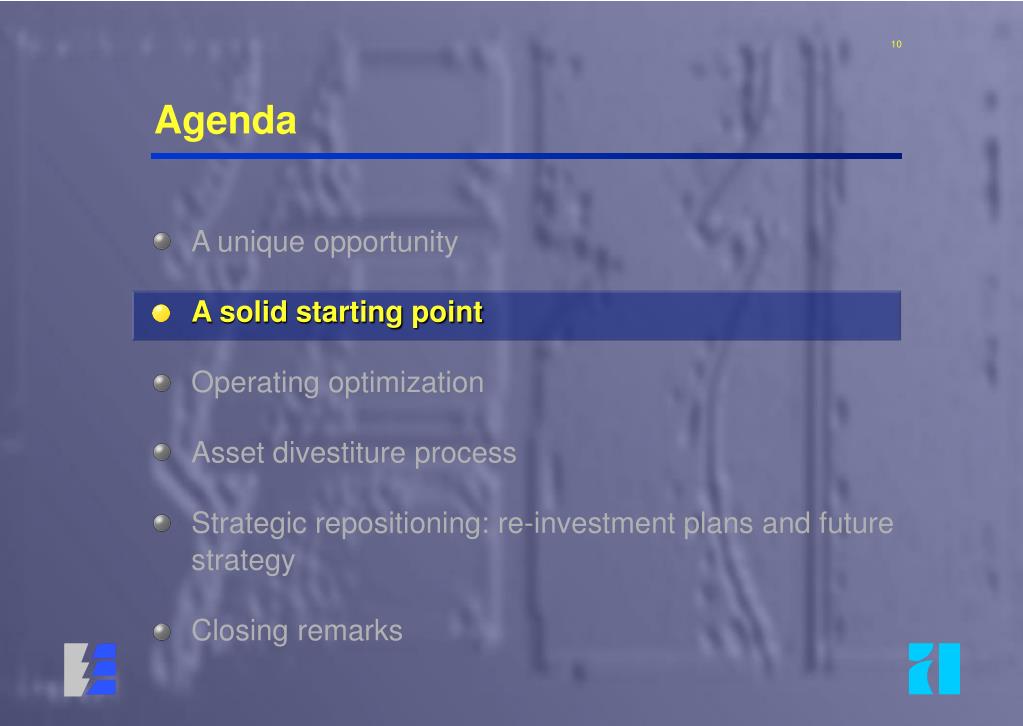 10

Agenda

A unique opportunity

A solid starting point

Operating optimization

Asset divestiture process

Strategic repositioning: re-investment plans and future strategy

Closing remarks